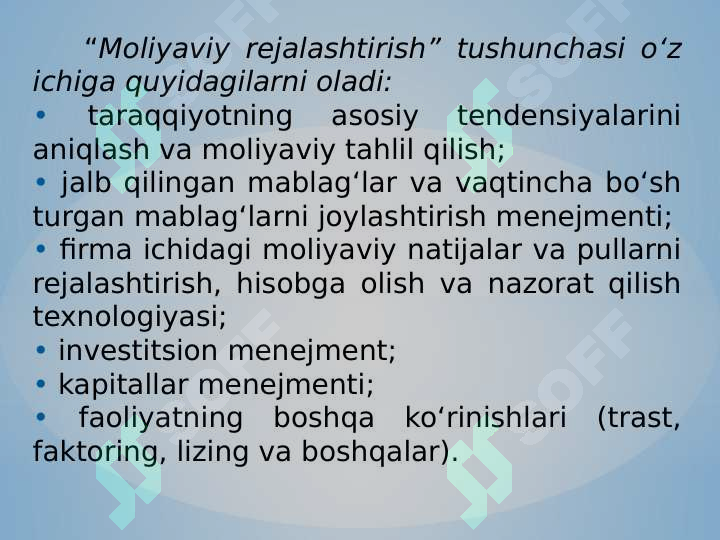 “Moliyaviy rejalashtirish” tushunchasi o‘z ichiga quyidagilarni oladi:
• taraqqiyotning asosiy tendensiyalarini aniqlash va moliyaviy tahlil qilish;
• jalb qilingan mablag‘lar va vaqtincha bo‘sh turgan mablag‘larni joylashtirish menejmenti;
• firma ichidagi moliyaviy natijalar va pullarni rejalashtirish, hisobga olish va nazorat qilish texnologiyasi;
• investitsion menejment;
• kapitallar menejmenti;
• faoliyatning boshqa ko‘rinishlari (trast, faktoring, lizing va boshqalar).

SOFF
SOFF
SOFF
SOFF